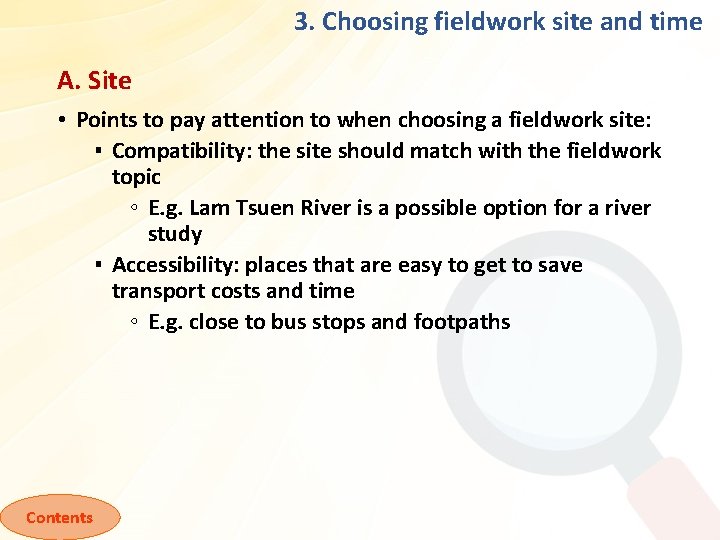 3. Choosing fieldwork site and time

A. Site

• Points to pay attention to when choosing a fieldwork site:

▪ Compatibility: the site should match with the fieldwork topic

◦ E.g. Lam Tsuen River is a possible option for a river study

▪ Accessibility: places that are easy to get to save transport costs and time

◦ E.g. close to bus stops and footpaths

Contents